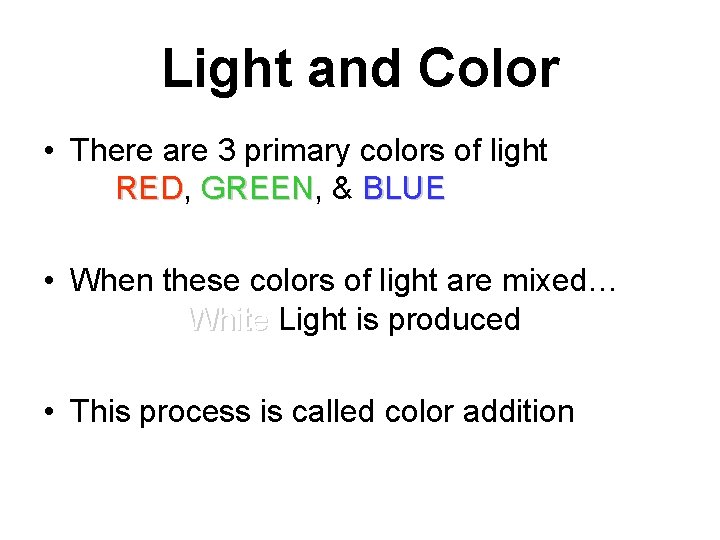 Light and Color

• There are 3 primary colors of light
RED, GREEN, & BLUE

• When these colors of light are mixed…
White Light is produced

• This process is called color addition